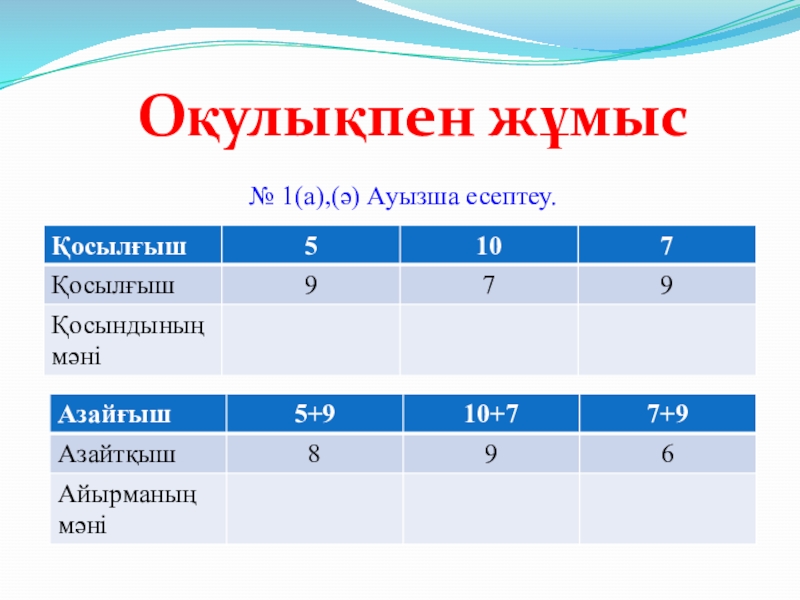 Оқулықпен жұмыс

№ 1(а),(ә) Ауызша есептеу.

| Қосылғыш | 5 | 10 | 7 |
|---|---|---|---|
| Қосылғыш | 9 | 7 | 9 |
| Қосындының мәні | | | |

| Азайғыш | 5+9 | 10+7 | 7+9 |
|---|---|---|---|
| Азайтқыш | 8 | 9 | 6 |
| Айырманың мәні | | | |